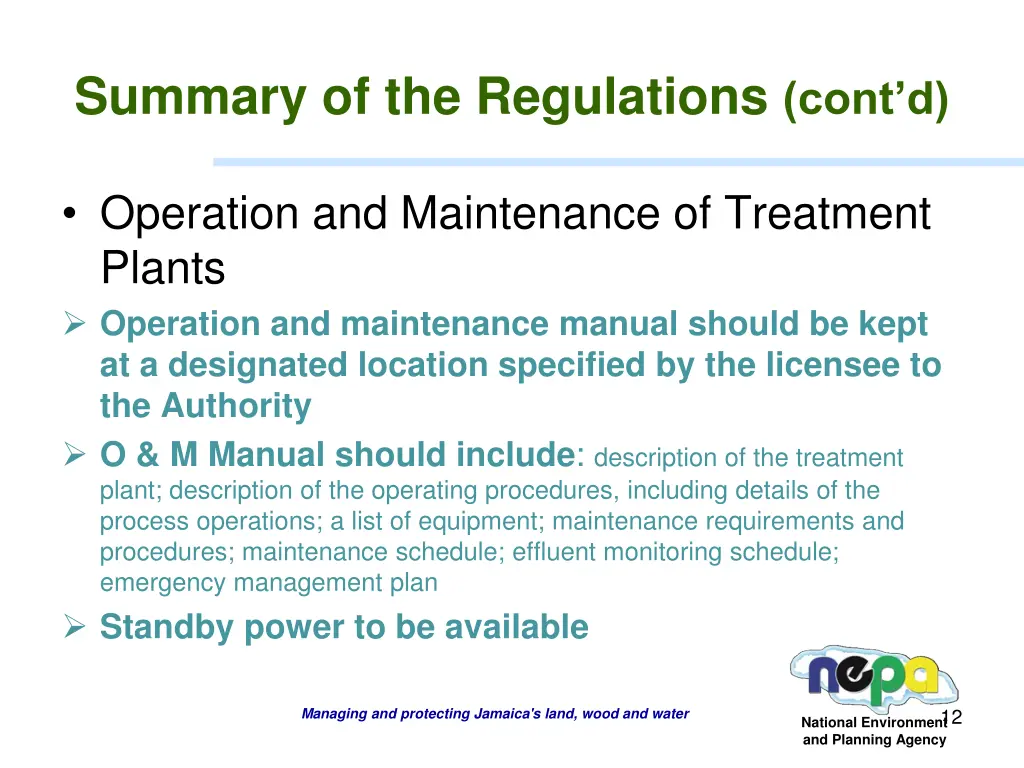 Summary of the Regulations (cont'd)

• Operation and Maintenance of Treatment Plants

➢ Operation and maintenance manual should be kept at a designated location specified by the licensee to the Authority

➢ O & M Manual should include: description of the treatment plant; description of the operating procedures, including details of the process operations; a list of equipment; maintenance requirements and procedures; maintenance schedule; effluent monitoring schedule; emergency management plan

➢ Standby power to be available

Managing and protecting Jamaica's land, wood and water

nepa

National Environment and Planning Agency

12